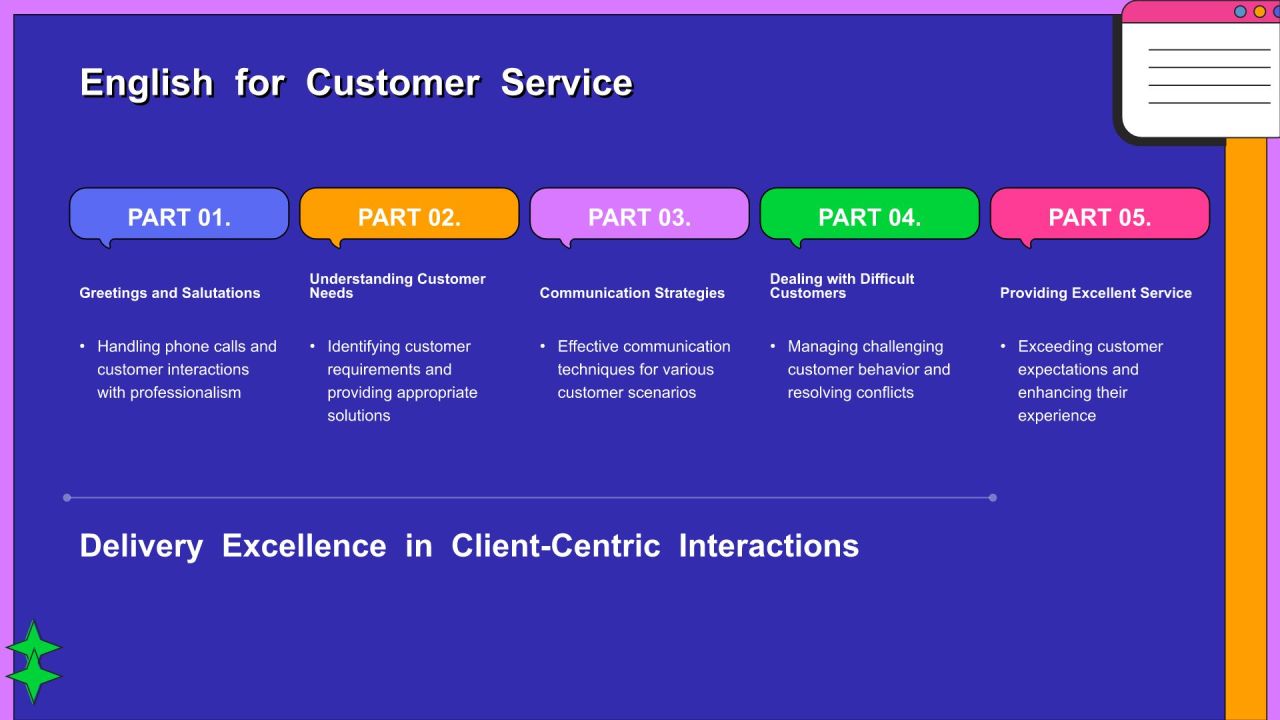 English for Customer Service

PART 01.

Greetings and Salutations

• Handling phone calls and customer interactions with professionalism

PART 02.

Understanding Customer Needs

• Identifying customer requirements and providing appropriate solutions

PART 03.

Communication Strategies

• Effective communication techniques for various customer scenarios

PART 04.

Dealing with Difficult Customers

• Managing challenging customer behavior and resolving conflicts

PART 05.

Providing Excellent Service

• Exceeding customer expectations and enhancing their experience

Delivery Excellence in Client-Centric Interactions